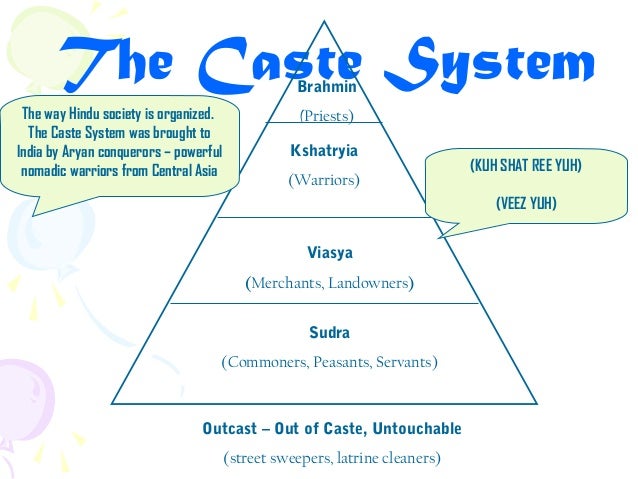 The Caste System

The way Hindu society is organized. The Caste System was brought to India by Aryan conquerors – powerful nomadic warriors from Central Asia

Brahmin

(Priests)

Kshatryia

(Warriors)

(KUH SHAT REE YUH)

(VEEZ YUH)

Viasya

(Merchants, Landowners)

Sudra

(Commoners, Peasants, Servants)

Outcast – Out of Caste, Untouchable

(street sweepers, latrine cleaners)